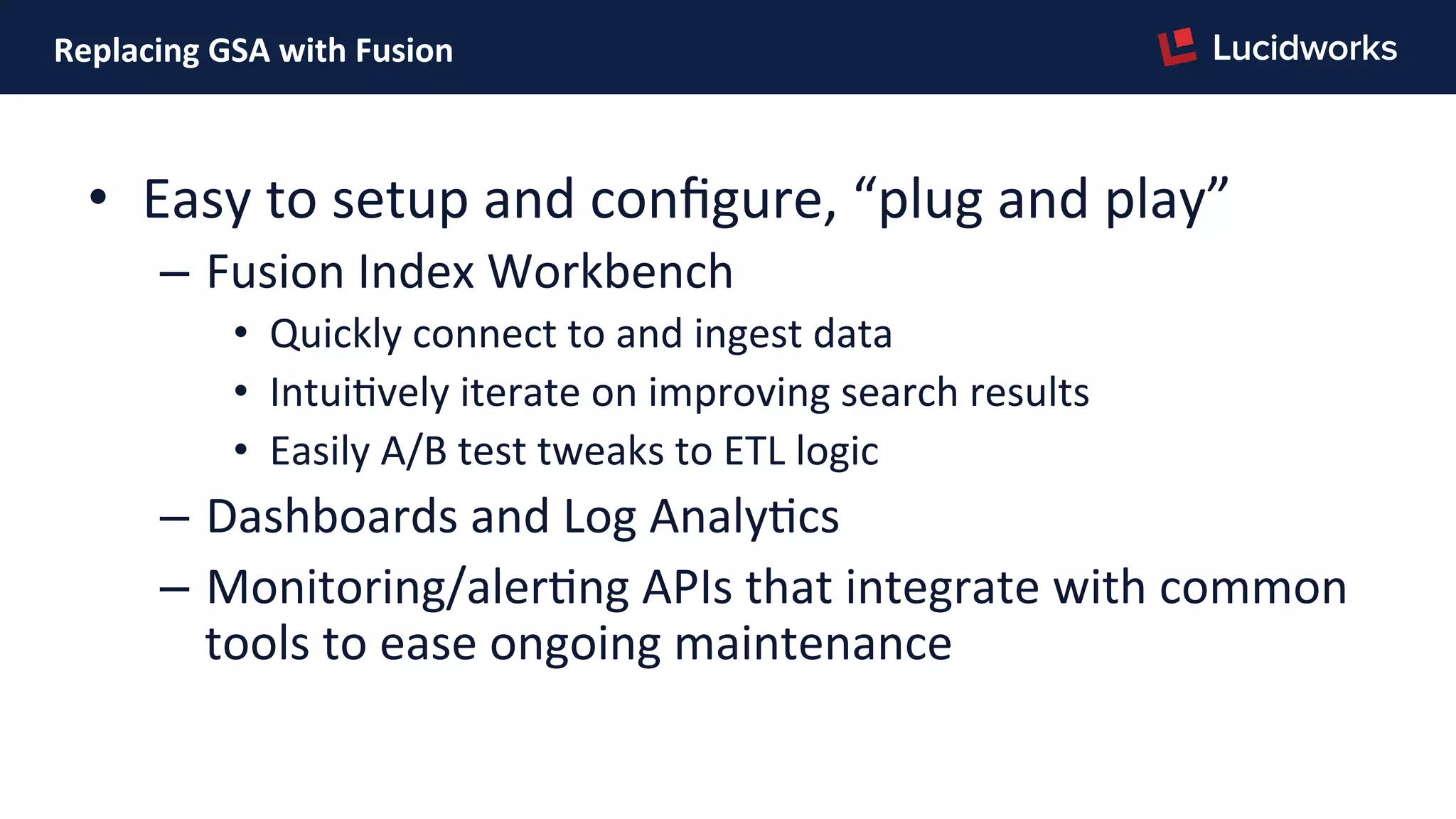 Replacing GSA with Fusion

Lucidworks

• Easy to setup and configure, “plug and play”
– Fusion Index Workbench
• Quickly connect to and ingest data
• Intuitively iterate on improving search results
• Easily A/B test tweaks to ETL logic
– Dashboards and Log Analytics
– Monitoring/alerting APIs that integrate with common tools to ease ongoing maintenance